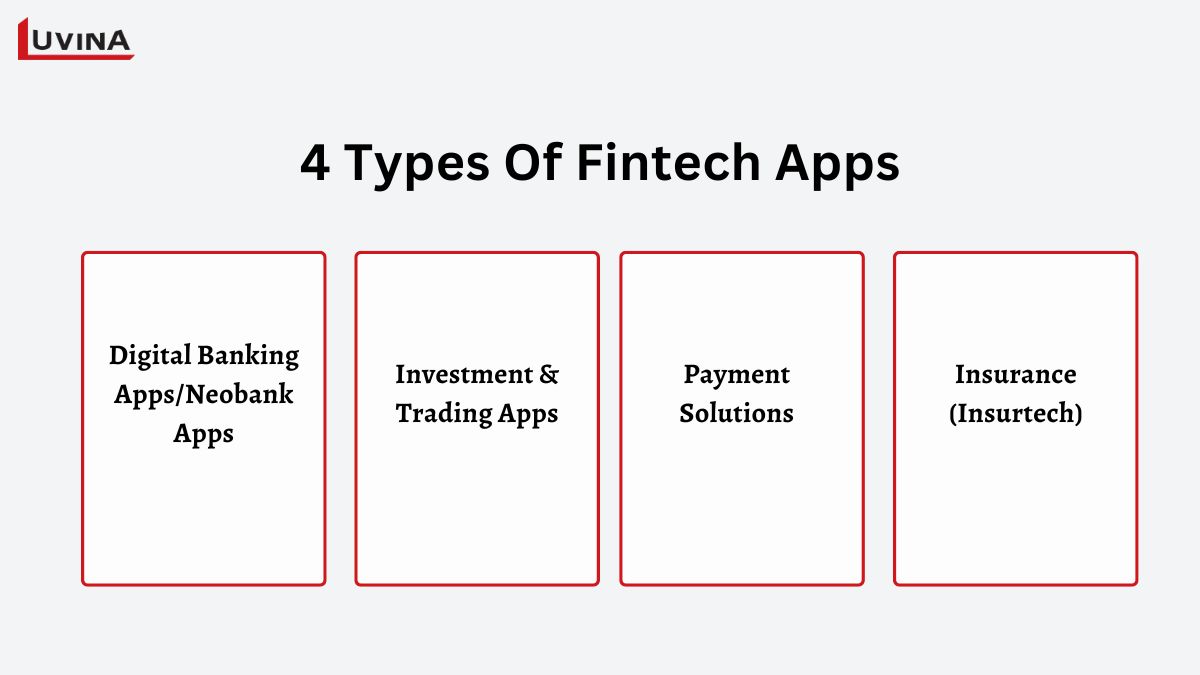 LUVINA

4 Types Of Fintech Apps

Digital Banking Apps/Neobank Apps

Investment & Trading Apps

Payment Solutions

Insurance (Insurtech)